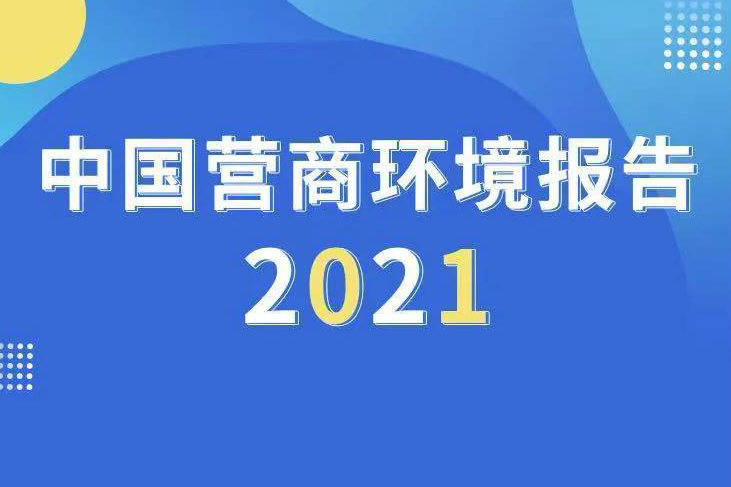 中国营商环境报告
2021